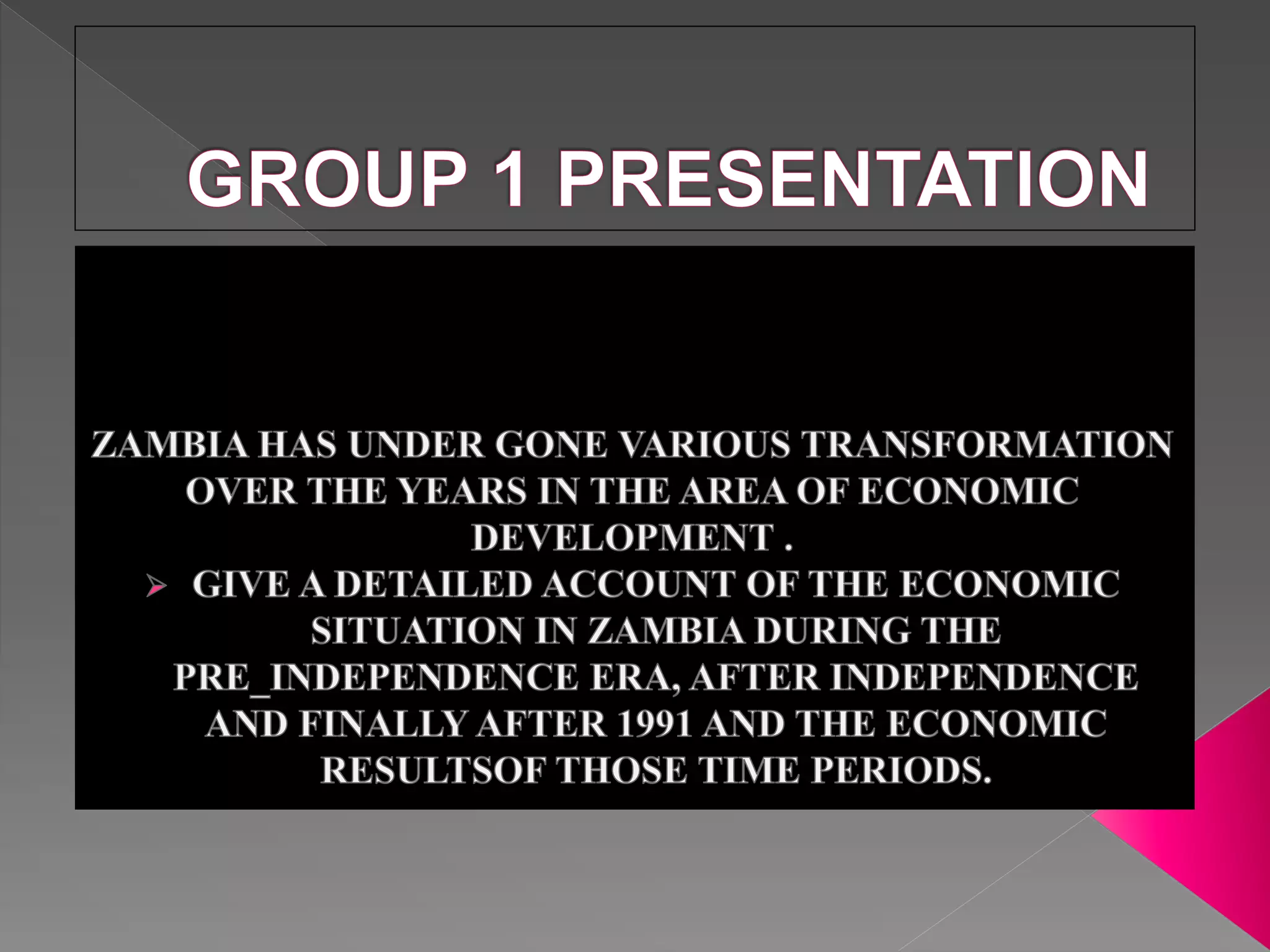 GROUP 1 PRESENTATION

ZAMBIA HAS UNDER GONE VARIOUS TRANSFORMATION OVER THE YEARS IN THE AREA OF ECONOMIC DEVELOPMENT .

GIVE A DETAILED ACCOUNT OF THE ECONOMIC SITUATION IN ZAMBIA DURING THE PRE_INDEPENDENCE ERA, AFTER INDEPENDENCE AND FINALLY AFTER 1991 AND THE ECONOMIC RESULTSOF THOSE TIME PERIODS.